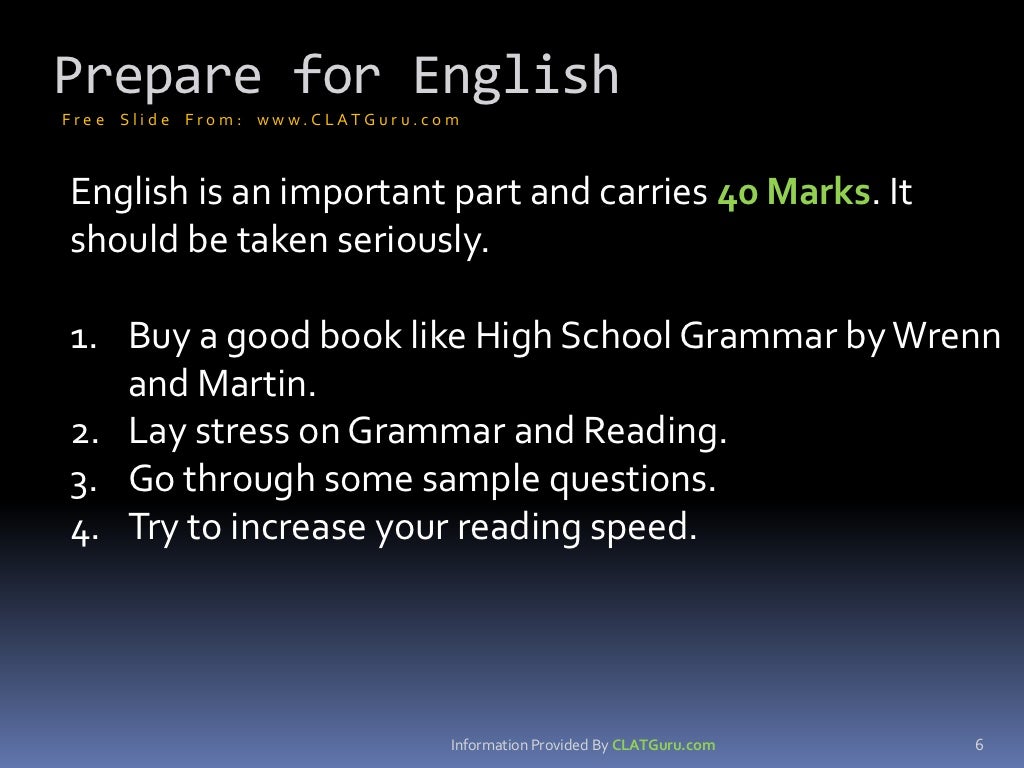 Prepare for English

Free Slide From: www.CLATGuru.com

English is an important part and carries 40 Marks. It should be taken seriously.

1. Buy a good book like High School Grammar by Wrenn and Martin.
2. Lay stress on Grammar and Reading.
3. Go through some sample questions.
4. Try to increase your reading speed.

Information Provided By CLATGuru.com

6